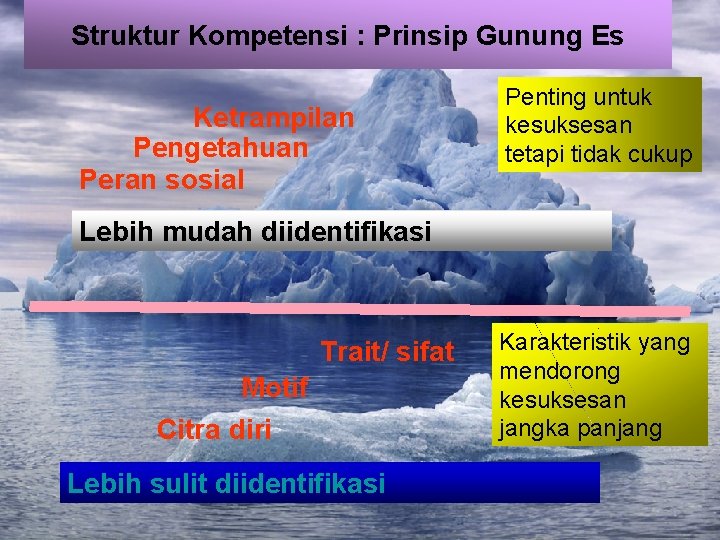 Struktur Kompetensi : Prinsip Gunung Es

Ketrampilan
Pengetahuan
Peran sosial

Penting untuk kesuksesan tetapi tidak cukup

Lebih mudah diidentifikasi

Trait/ sifat
Motif
Citra diri

Karakteristik yang mendorong kesuksesan jangka panjang

Lebih sulit diidentifikasi